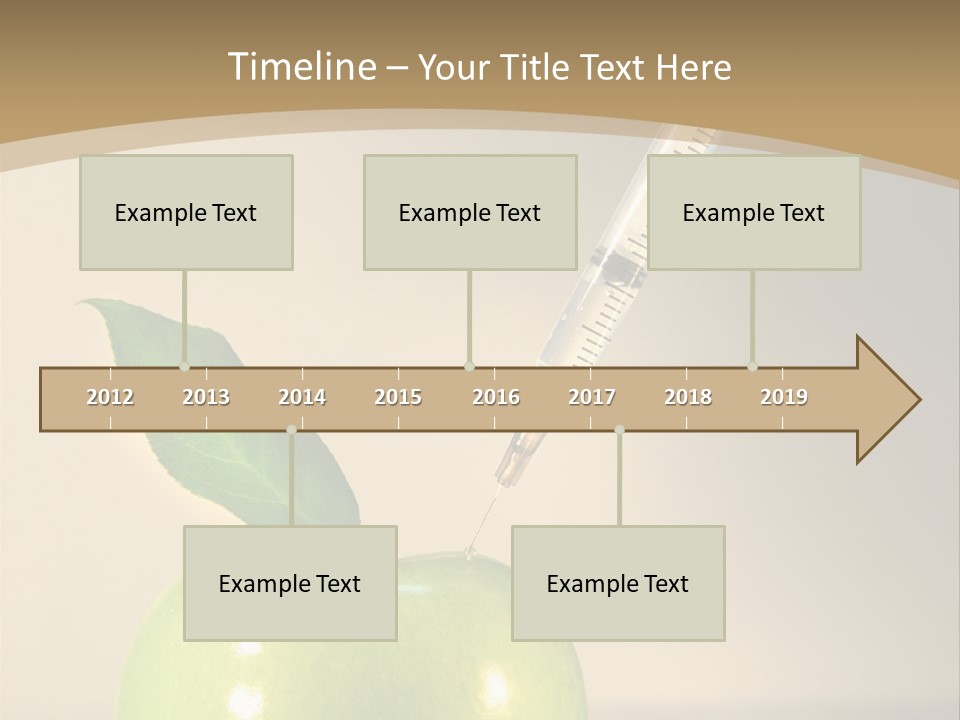 Timeline – Your Title Text Here

Example Text

Example Text

Example Text

2012 2013 2014 2015 2016 2017 2018 2019

Example Text

Example Text